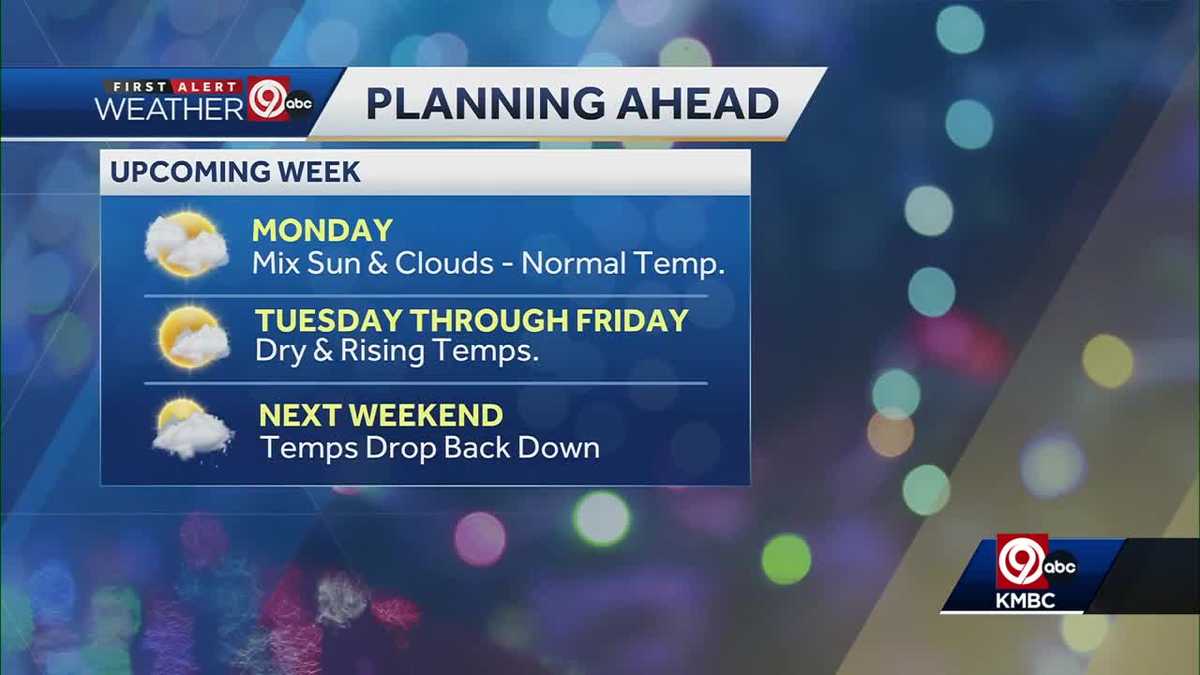 FIRST ALERT WEATHER 9 abc

PLANNING AHEAD

UPCOMING WEEK

MONDAY
Mix Sun & Clouds - Normal Temp.

TUESDAY THROUGH FRIDAY
Dry & Rising Temps.

NEXT WEEKEND
Temps Drop Back Down

9 abc KMBC